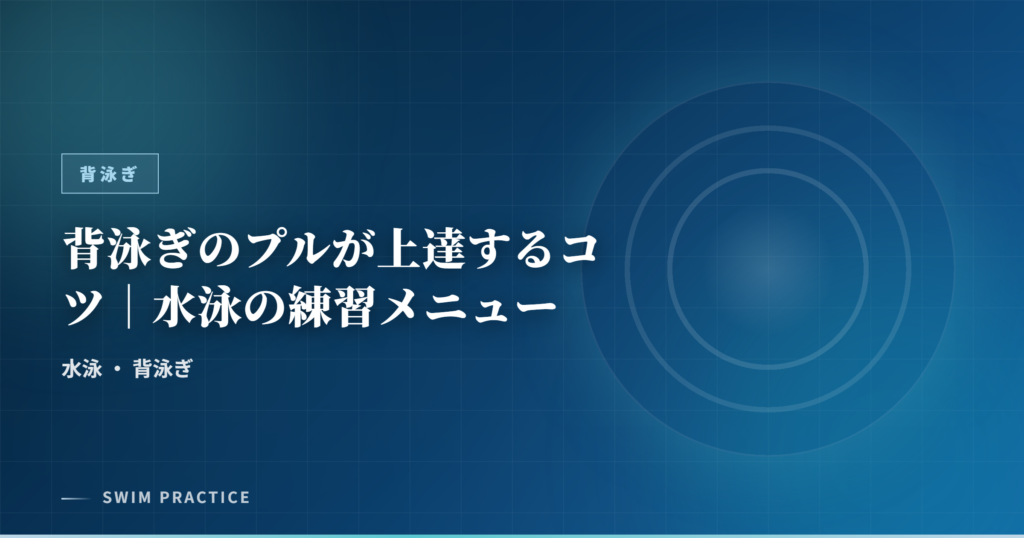 背泳ぎ

背泳ぎのプルが上達するコツ｜水泳の練習メニュー

水泳 ・ 背泳ぎ

SWIM PRACTICE